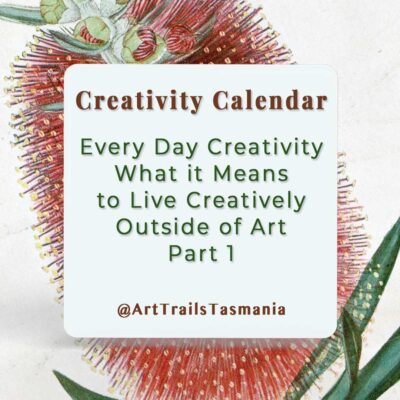 Creativity Calendar

Every Day Creativity
What it Means
to Live Creatively
Outside of Art
Part 1

@ArtTrailsTasmania